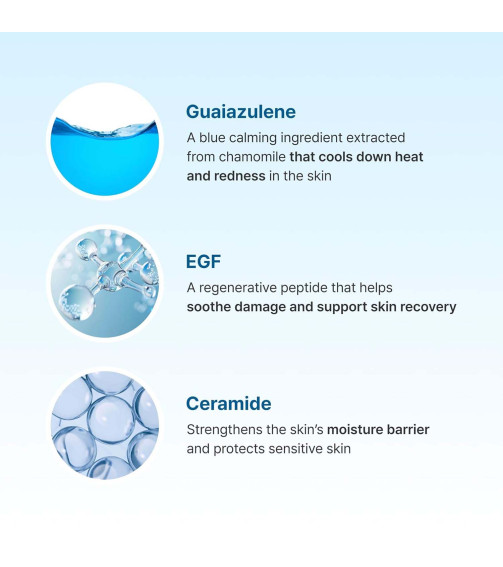 Guaiazulene

A blue calming ingredient extracted from chamomile that cools down heat and redness in the skin

EGF

A regenerative peptide that helps soothe damage and support skin recovery

Ceramide

Strengthens the skin's moisture barrier and protects sensitive skin